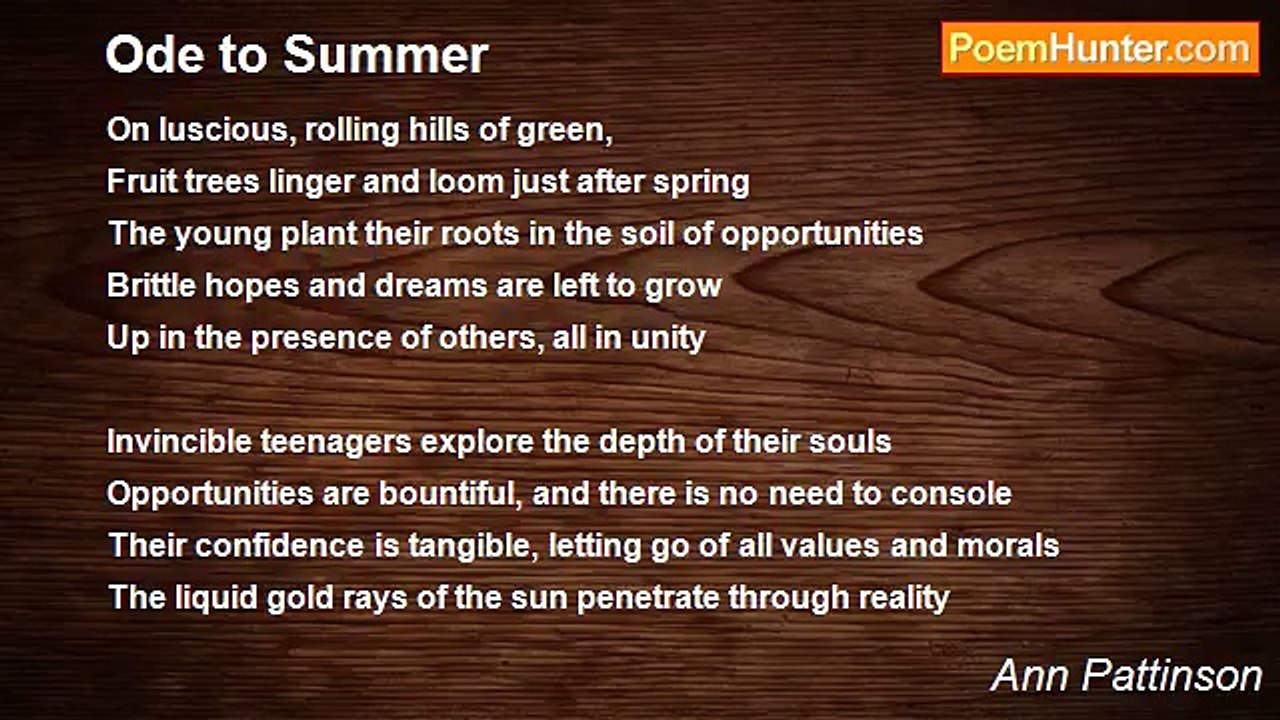 Ode to Summer

PoemHunter.com

On luscious, rolling hills of green,
Fruit trees linger and loom just after spring
The young plant their roots in the soil of opportunities
Brittle hopes and dreams are left to grow
Up in the presence of others, all in unity

Invincible teenagers explore the depth of their souls
Opportunities are bountiful, and there is no need to console
Their confidence is tangible, letting go of all values and morals
The liquid gold rays of the sun penetrate through reality

Ann Pattinson